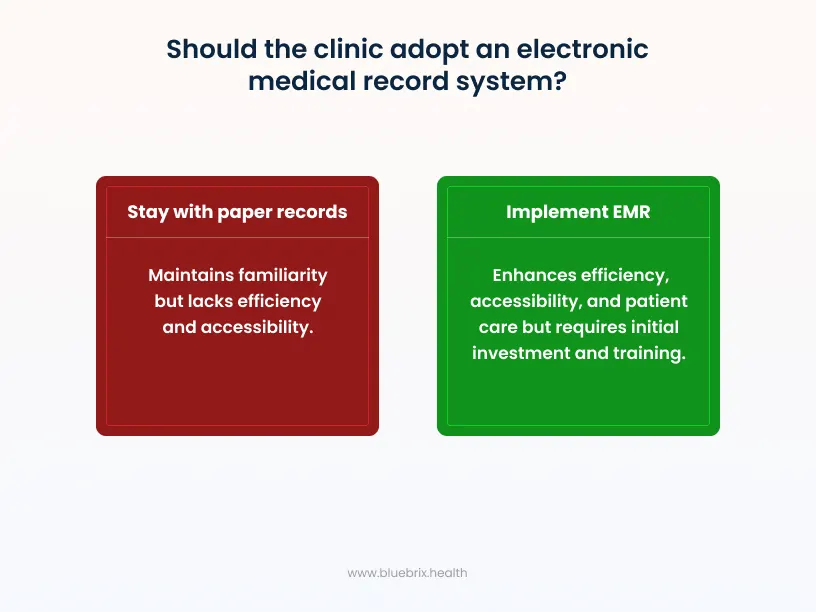 Should the clinic adopt an electronic medical record system?

Stay with paper records

Maintains familiarity but lacks efficiency and accessibility.

Implement EMR

Enhances efficiency, accessibility, and patient care but requires initial investment and training.

www.bluebrix.health